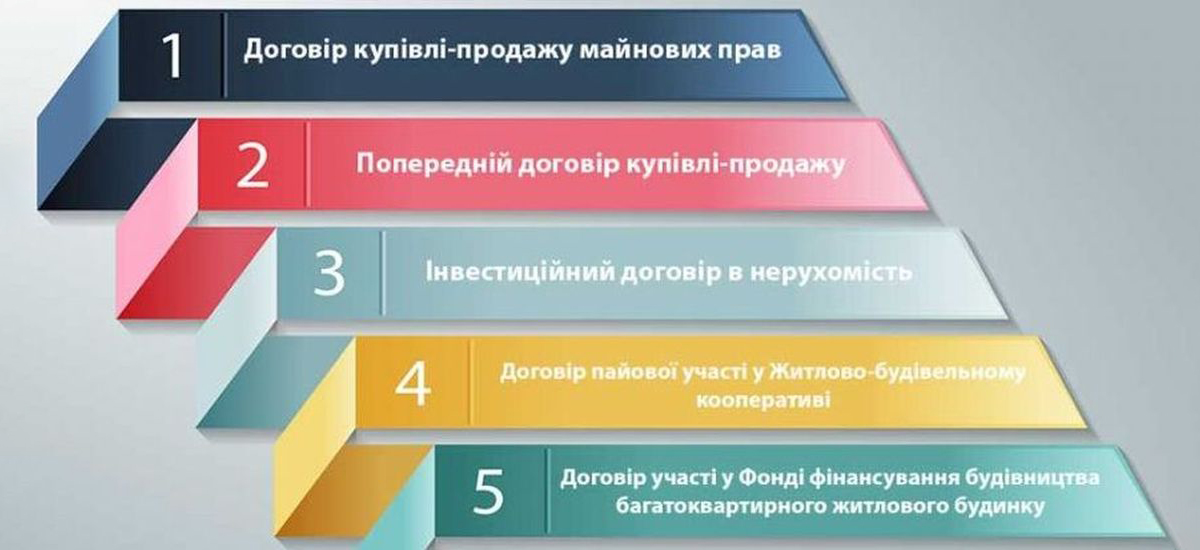 1 Договір купівлі-продажу майнових прав

2 Попередній договір купівлі-продажу

3 Інвестиційний договір в нерухомість

4 Договір пайової участі у Житлово-будівельному кооперативі

5 Договір участі у Фонді фінансування будівництва багатоквартирного житлового будинку